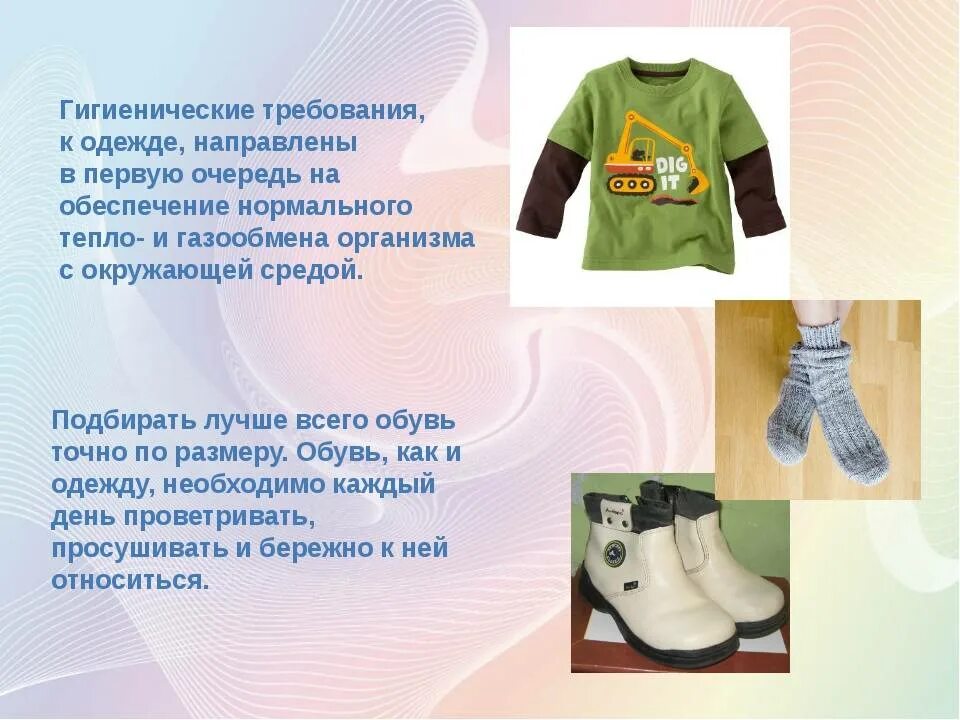 Гигиенические требования, к одежде, направлены в первую очередь на обеспечение нормального тепло- и газообмена организма с окружающей средой.

DIG IT

Подбирать лучше всего обувь точно по размеру. Обувь, как и одежду, необходимо каждый день проветривать, просушивать и бережно к ней относиться.